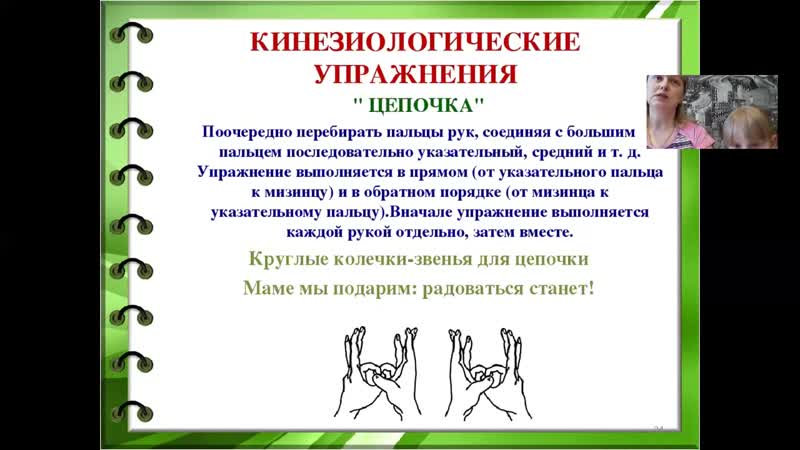 КИНЕЗИОЛОГИЧЕСКИЕ УПРАЖНЕНИЯ

" ЦЕПОЧКА"

Поочередно перебирать пальцы рук, соединяя с большим пальцем последовательно указательный, средний и т. д. Упражнение выполняется в прямом (от указательного пальца к мизинцу) и в обратном порядке (от мизинца к указательному пальцу).Вначале упражнение выполняется каждой рукой отдельно, затем вместе.

Круглые колечки-звенья для цепочки

Маме мы подарим: радоваться станет!